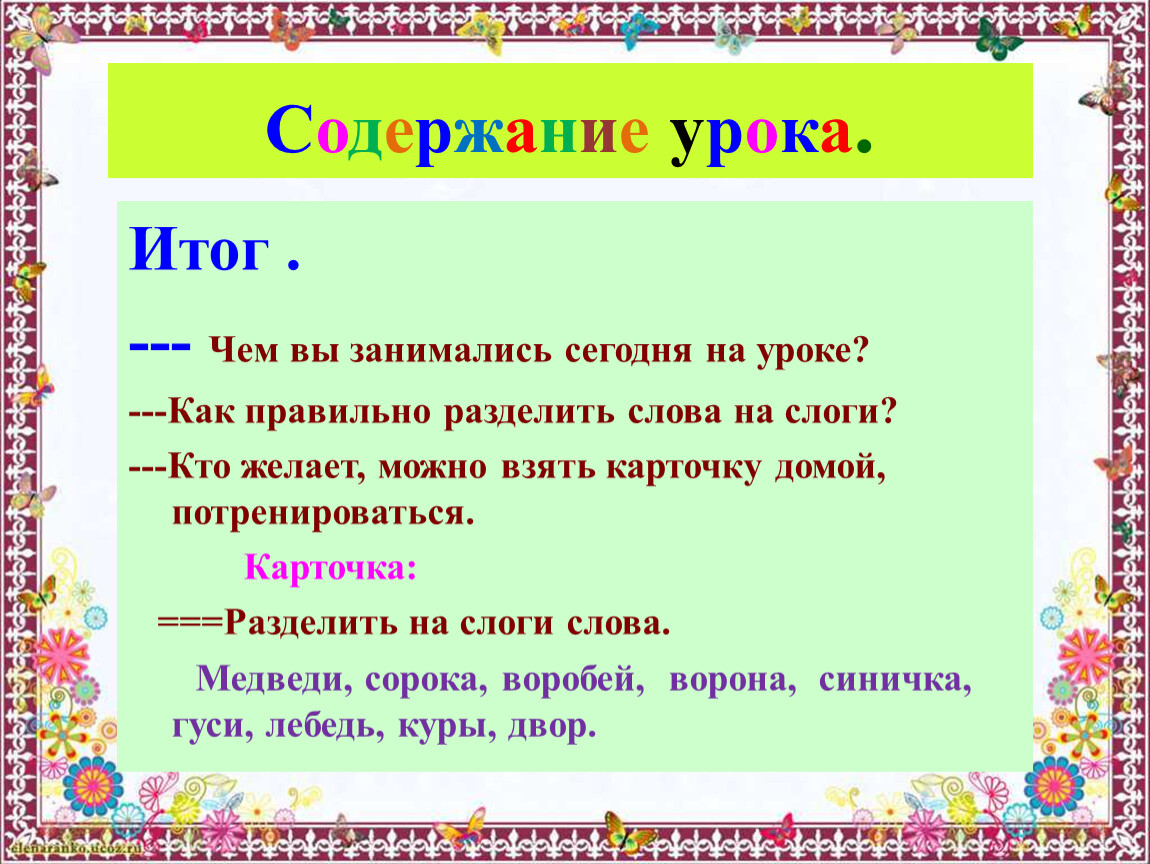 Содержание урока.

Итог .

--- Чем вы занимались сегодня на уроке?

---Как правильно разделить слова на слоги?

---Кто желает, можно взять карточку домой, потренироваться.

Карточка:

===Разделить на слоги слова.

Медведи, сорока, воробей, ворона, синичка, гуси, лебедь, куры, двор.

elenaranko.ucoz.ru